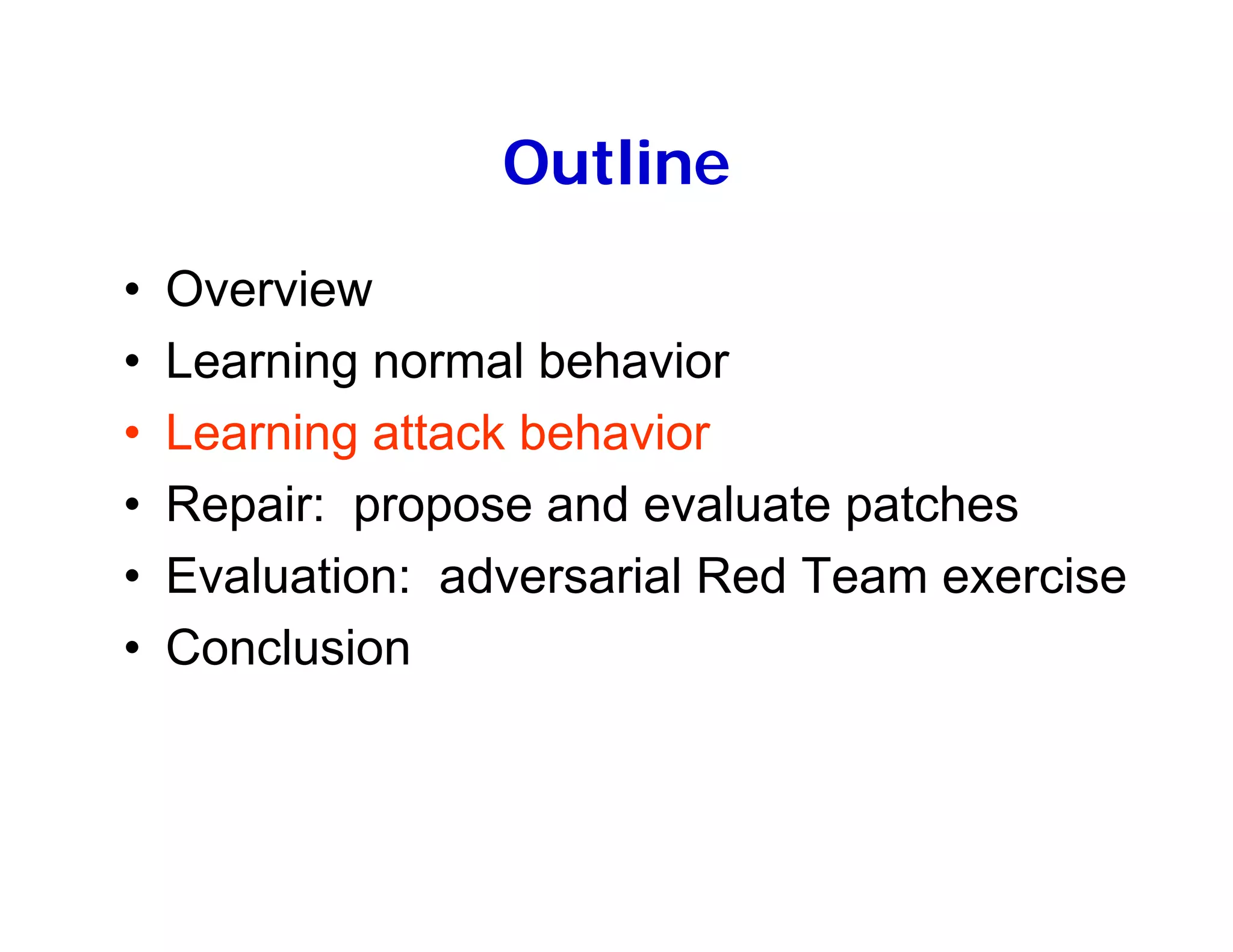 Outline

• Overview
• Learning normal behavior
• Learning attack behavior
• Repair: propose and evaluate patches
• Evaluation: adversarial Red Team exercise
• Conclusion